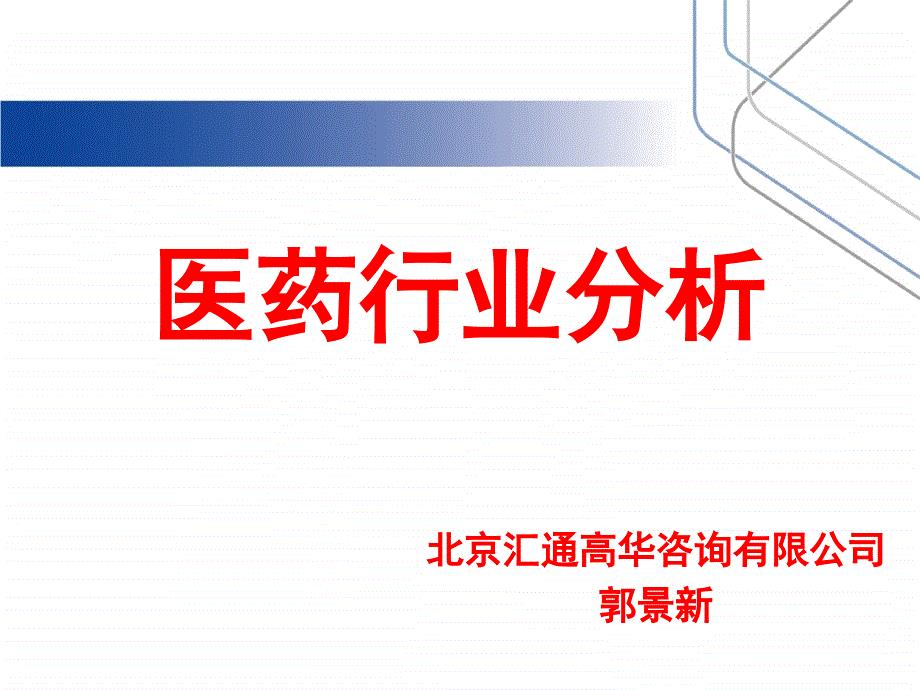 医药行业分析

北京汇通高华咨询有限公司
郭景新